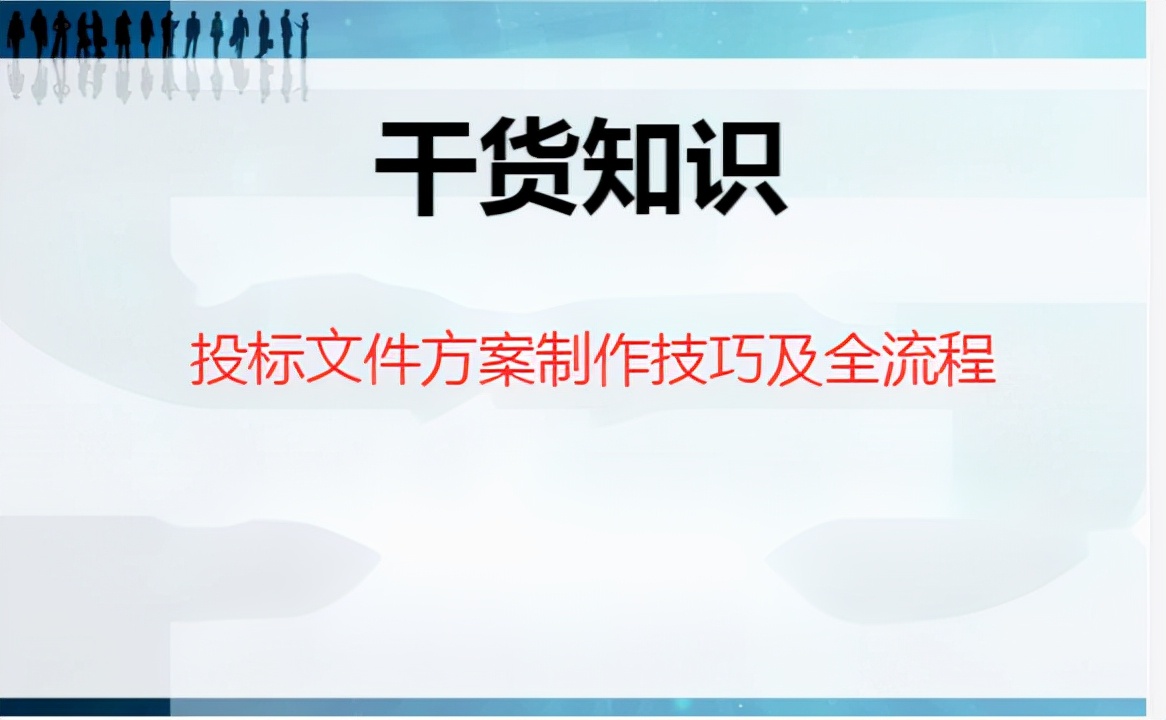 干货知识

投标文件方案制作技巧及全流程